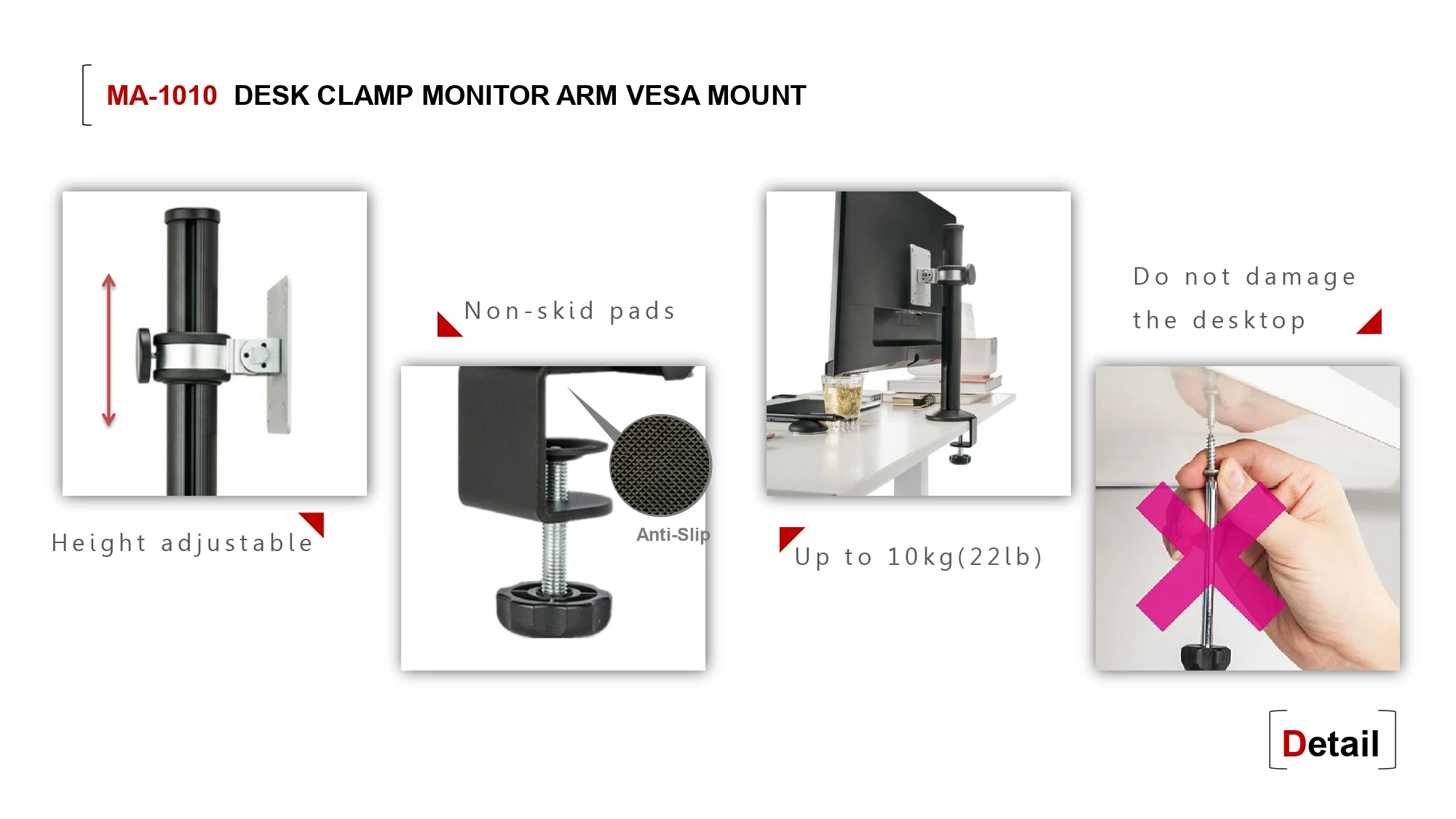 MA-1010 DESK CLAMP MONITOR ARM VESA MOUNT

Height adjustable

Non-skid pads

Anti-Slip

Up to 10kg(22lb)

Do not damage the desktop

Detail